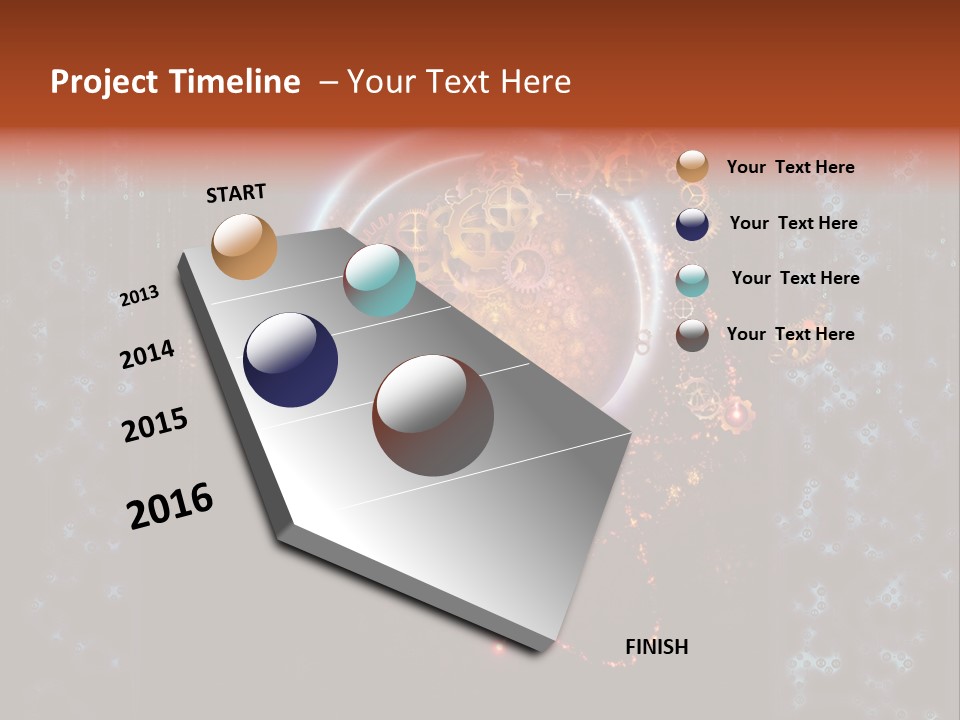 Project Timeline – Your Text Here

START

2013

2014

2015

2016

FINISH

Your Text Here

Your Text Here

Your Text Here

Your Text Here